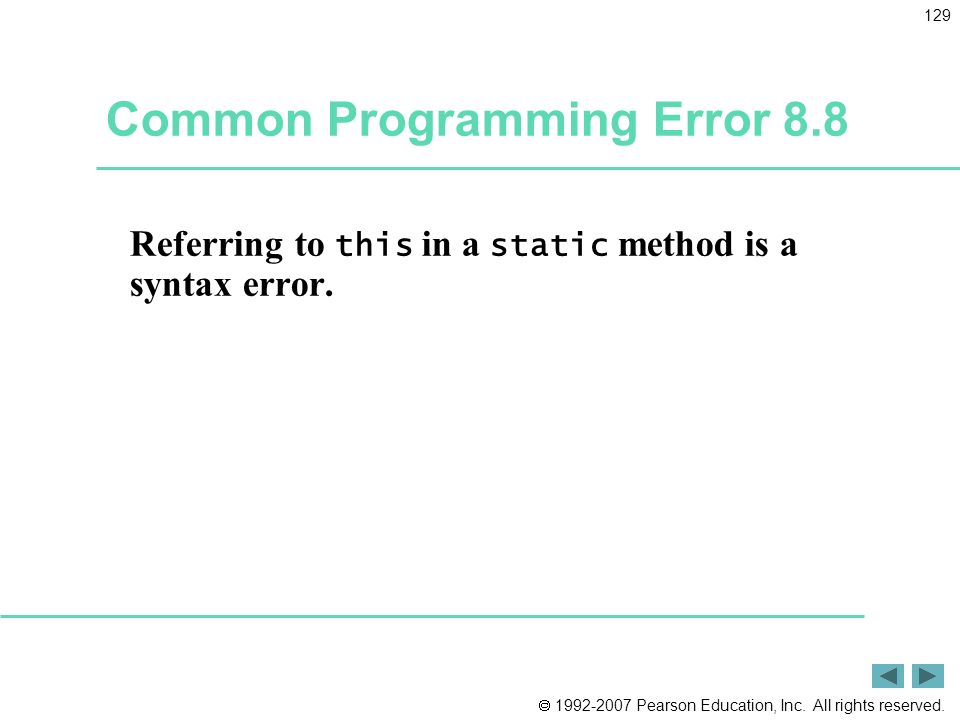 129

Common Programming Error 8.8

Referring to this in a static method is a syntax error.

© 1992-2007 Pearson Education, Inc. All rights reserved.